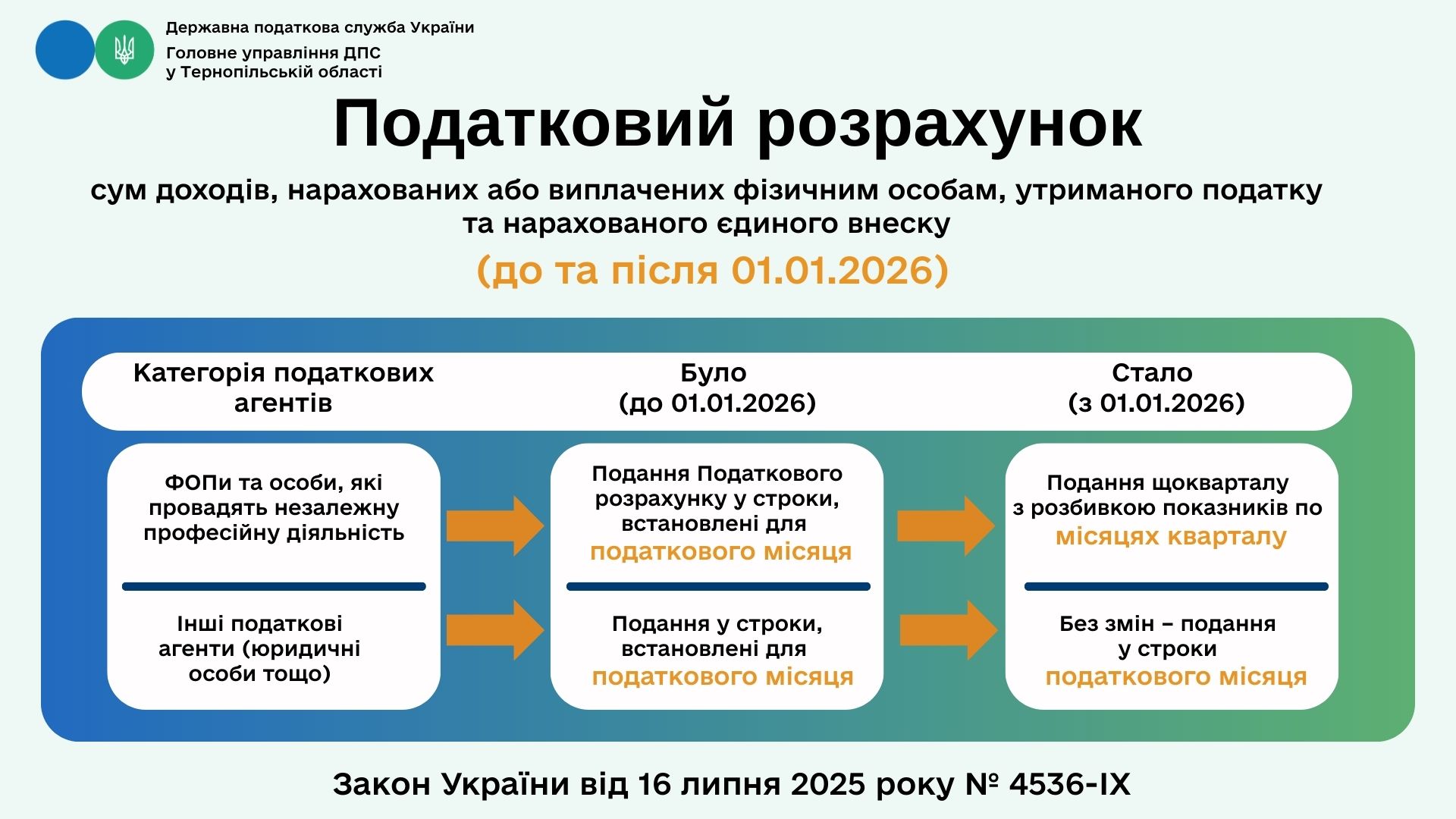 Державна податкова служба України
Головне управління ДПС у Тернопільській області

Податковий розрахунок

сум доходів, нарахованих або виплачених фізичним особам, утриманого податку та нарахованого єдиного внеску

(до та після 01.01.2026)

| Категорія податкових агентів | Було (до 01.01.2026) | Стало (з 01.01.2026) |
|---|---|---|
| ФОПи та особи, які провадять незалежну професійну діяльність | Подання Податкового розрахунку у строки, встановлені для податкового місяця | Подання щокварталу з розбивкою показників по місяцях кварталу |
| Інші податкові агенти (юридичні особи тощо) | Подання у строки, встановлені для податкового місяця | Без змін – подання у строки податкового місяця |

Закон України від 16 липня 2025 року № 4536-IX